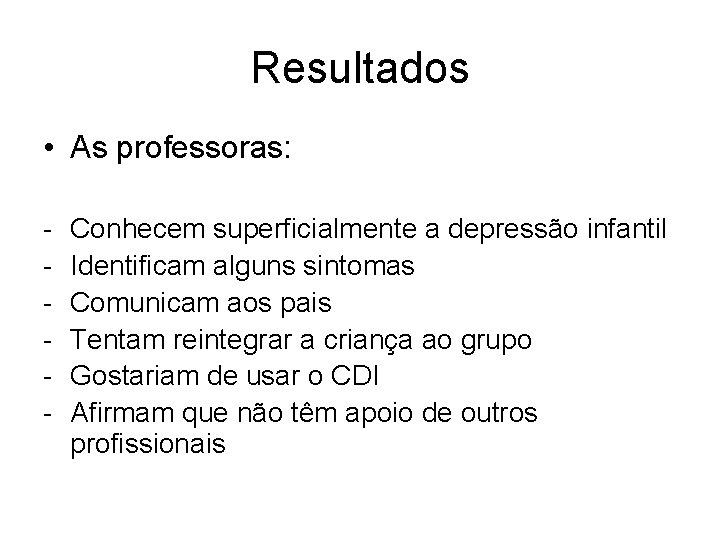 Resultados

• As professoras:

- Conhecem superficialmente a depressão infantil
- Identificam alguns sintomas
- Comunicam aos pais
- Tentam reintegrar a criança ao grupo
- Gostariam de usar o CDI
- Afirmam que não têm apoio de outros profissionais